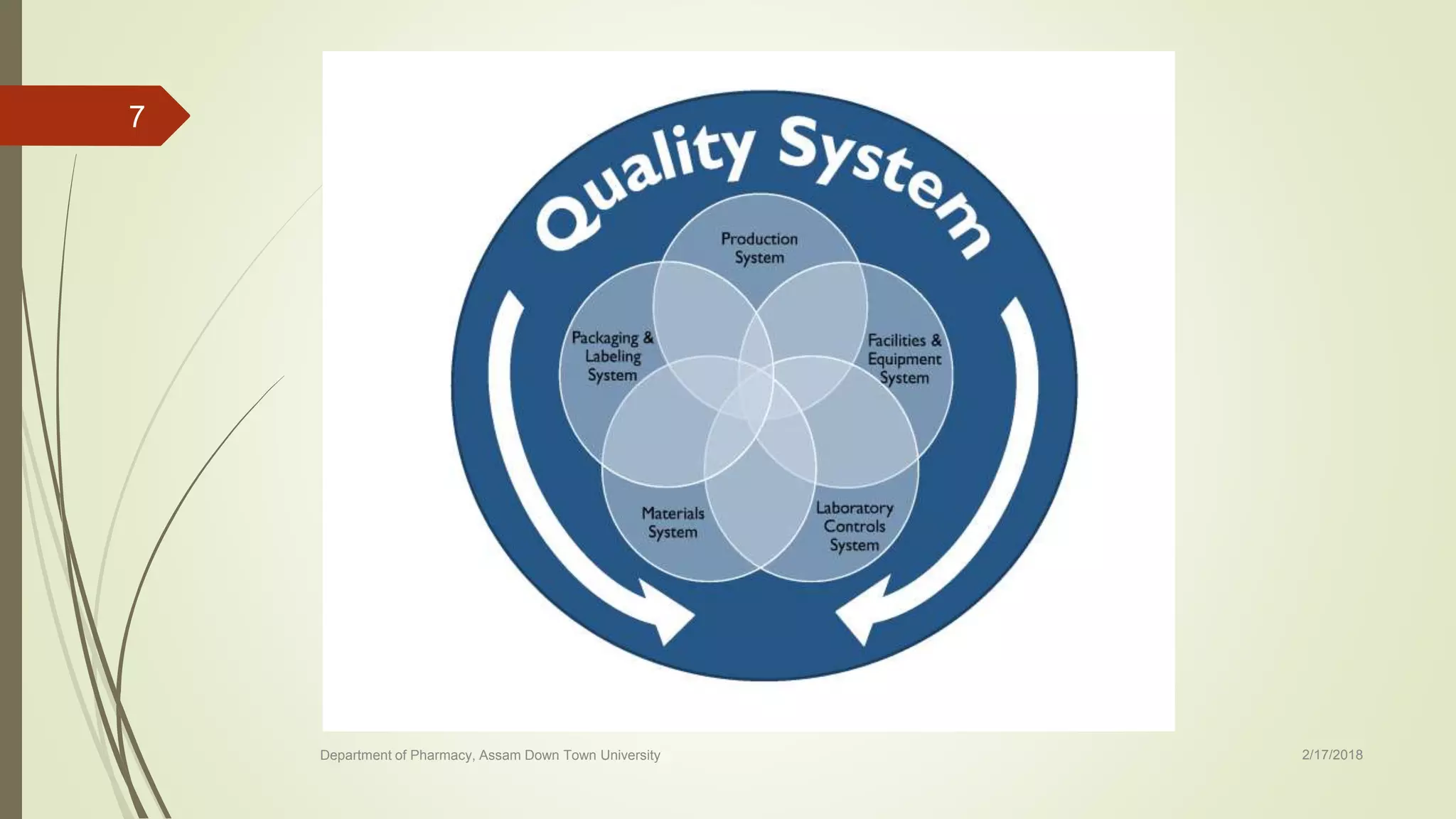 7

Quality System

Production System

Packaging & Labeling System

Facilities & Equipment System

Materials System

Laboratory Controls System

Department of Pharmacy, Assam Down Town University

2/17/2018